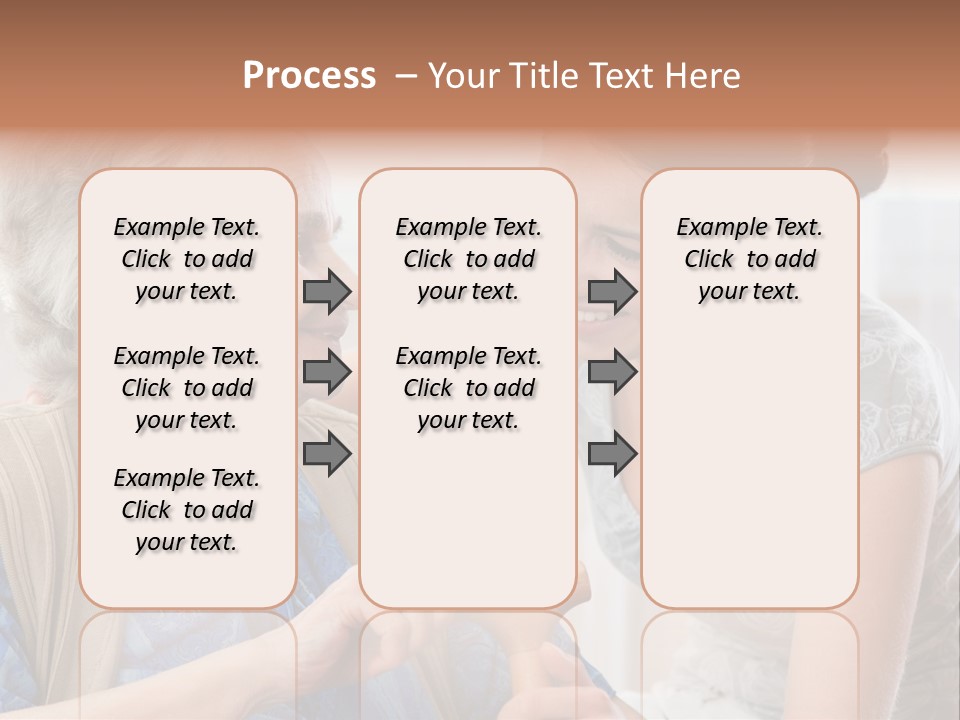 Process – Your Title Text Here

Example Text. Click to add your text.

Example Text. Click to add your text.

Example Text. Click to add your text.

Example Text. Click to add your text.

Example Text. Click to add your text.

Example Text. Click to add your text.